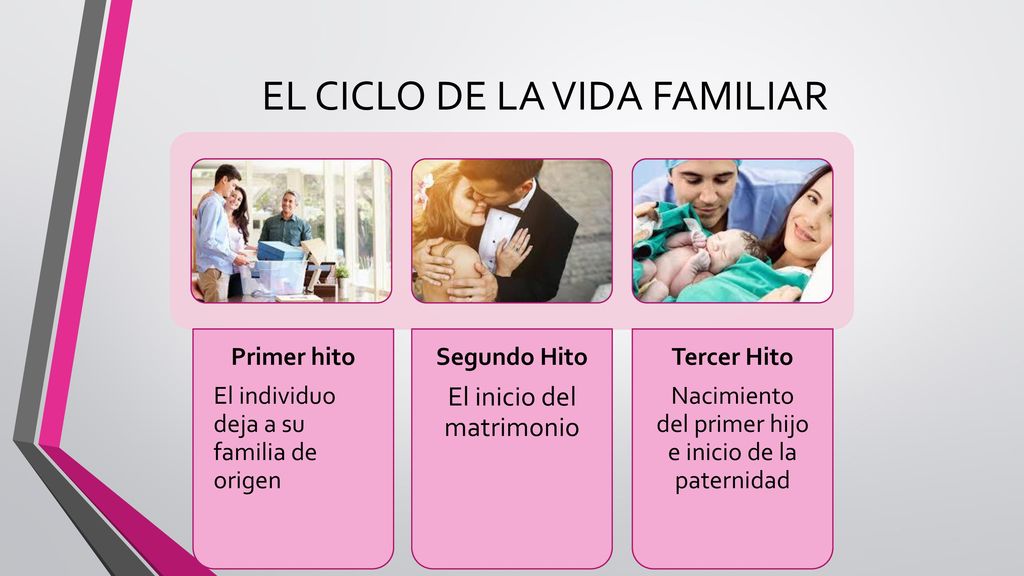 EL CICLO DE LA VIDA FAMILIAR

Primer hito

El individuo deja a su familia de origen

Segundo Hito

El inicio del matrimonio

Tercer Hito

Nacimiento del primer hijo e inicio de la paternidad